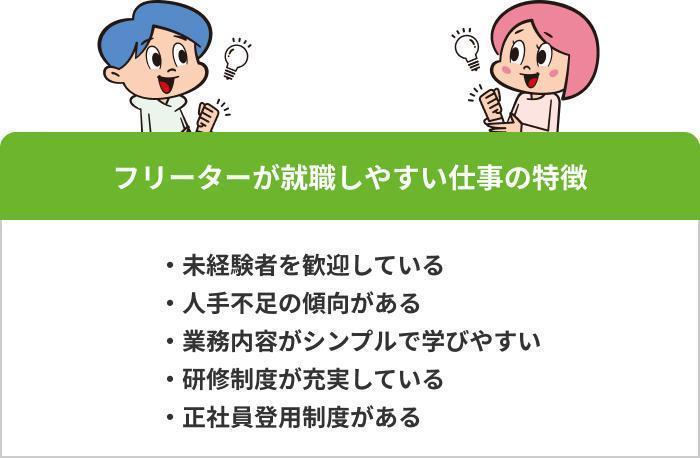 フリーターが就職しやすい仕事の特徴

・未経験者を歓迎している
・人手不足の傾向がある
・業務内容がシンプルで学びやすい
・研修制度が充実している
・正社員登用制度がある